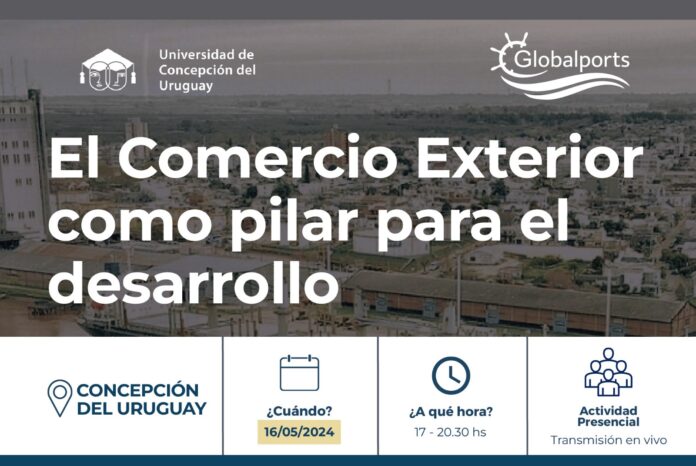 Universidad de Concepción del Uruguay

Globalports

El Comercio Exterior como pilar para el desarrollo

CONCEPCIÓN DEL URUGUAY

¿Cuándo?
16/05/2024

¿A qué hora?
17 - 20.30 hs

Actividad Presencial
Transmisión en vivo